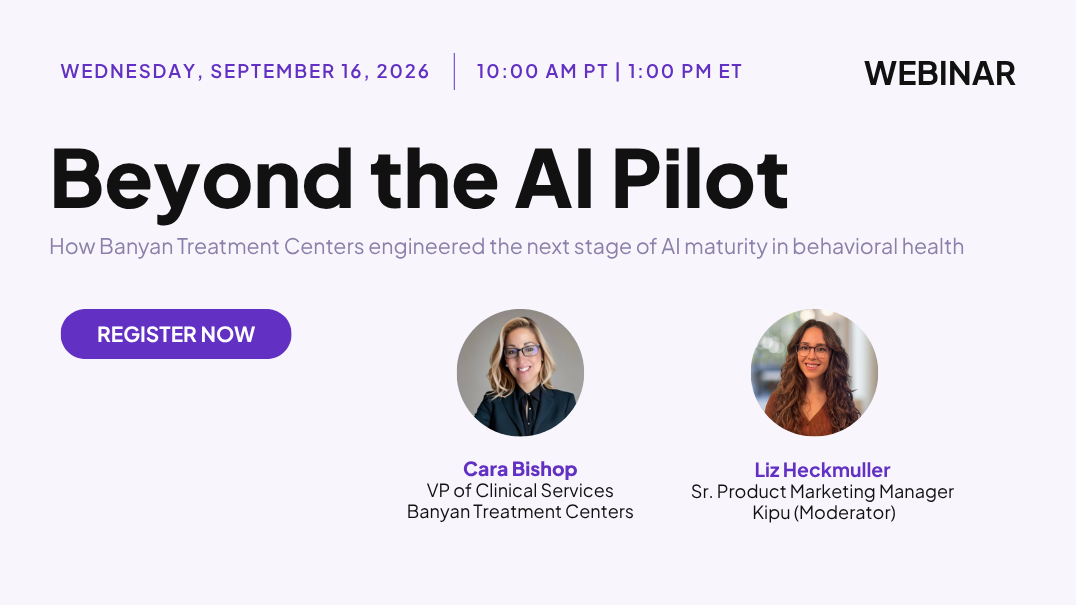 WEDNESDAY, SEPTEMBER 16, 2026 | 10:00 AM PT | 1:00 PM ET

WEBINAR

Beyond the AI Pilot

How Banyan Treatment Centers engineered the next stage of AI maturity in behavioral health

REGISTER NOW

Cara Bishop
VP of Clinical Services
Banyan Treatment Centers

Liz Heckmuller
Sr. Product Marketing Manager
Kipu (Moderator)